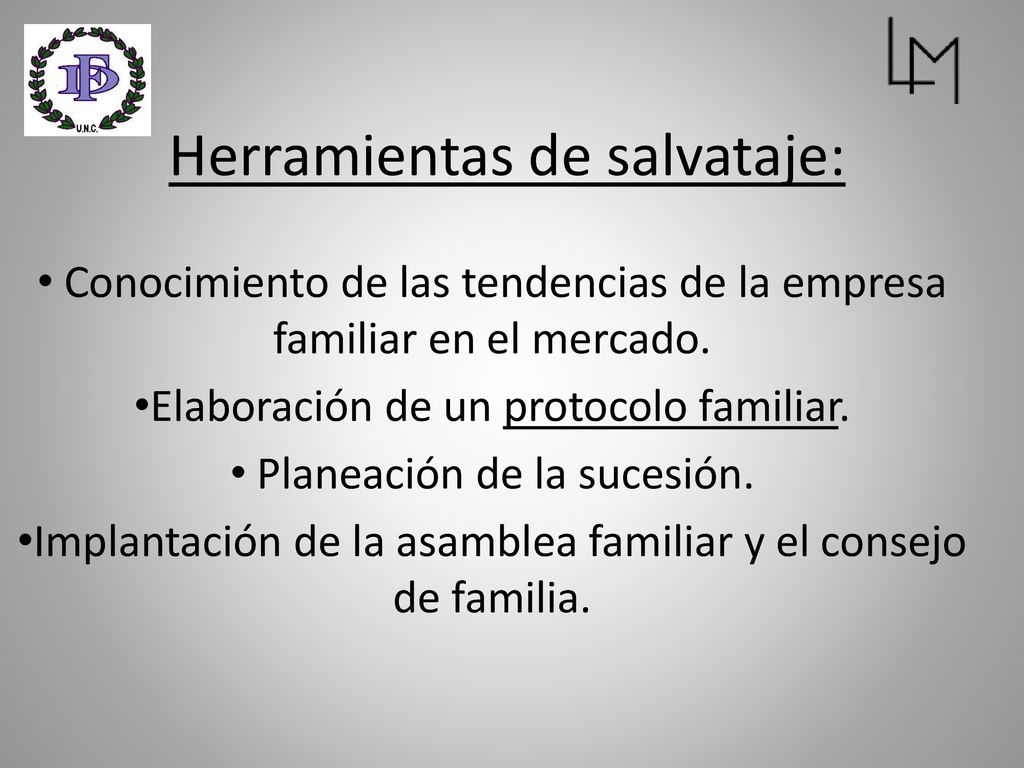 IFD
U.N.C.

LM

Herramientas de salvataje:

• Conocimiento de las tendencias de la empresa familiar en el mercado.

•Elaboración de un protocolo familiar.

• Planeación de la sucesión.

•Implantación de la asamblea familiar y el consejo de familia.